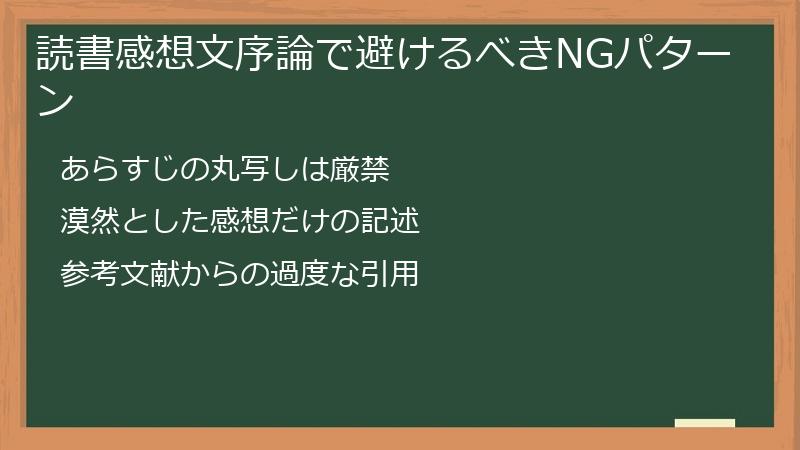 読書感想文序論で避けるべきNGパターン

あらすじの丸写しは厳禁

漠然とした感想だけの記述

参考文献からの過度な引用